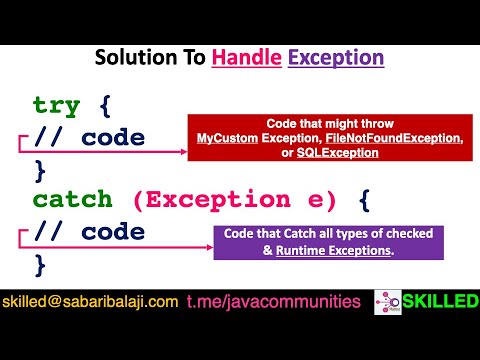 Solution To Handle Exception

try {
// code
}
catch (Exception e) {
// code
}

Code that might throw MyCustom Exception, FileNotFoundException, or SQLException

Code that Catch all types of checked & Runtime Exceptions.

skilled@sabaribalaji.com t.me/javacommunities SKILLED